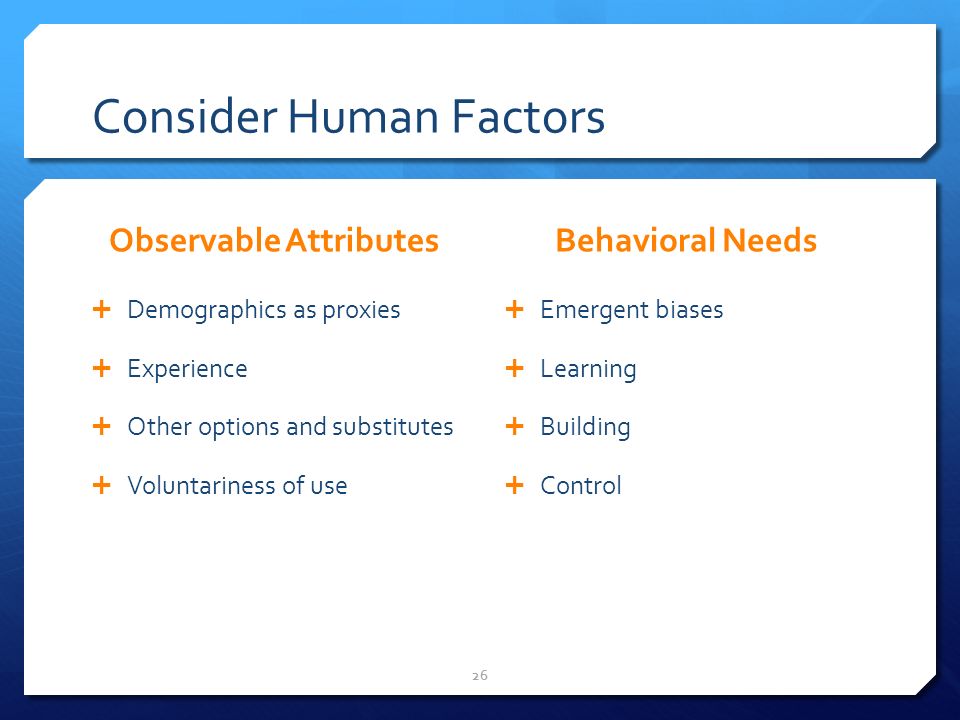 Consider Human Factors

Observable Attributes

+ Demographics as proxies
+ Experience
+ Other options and substitutes
+ Voluntariness of use

Behavioral Needs

+ Emergent biases
+ Learning
+ Building
+ Control

26